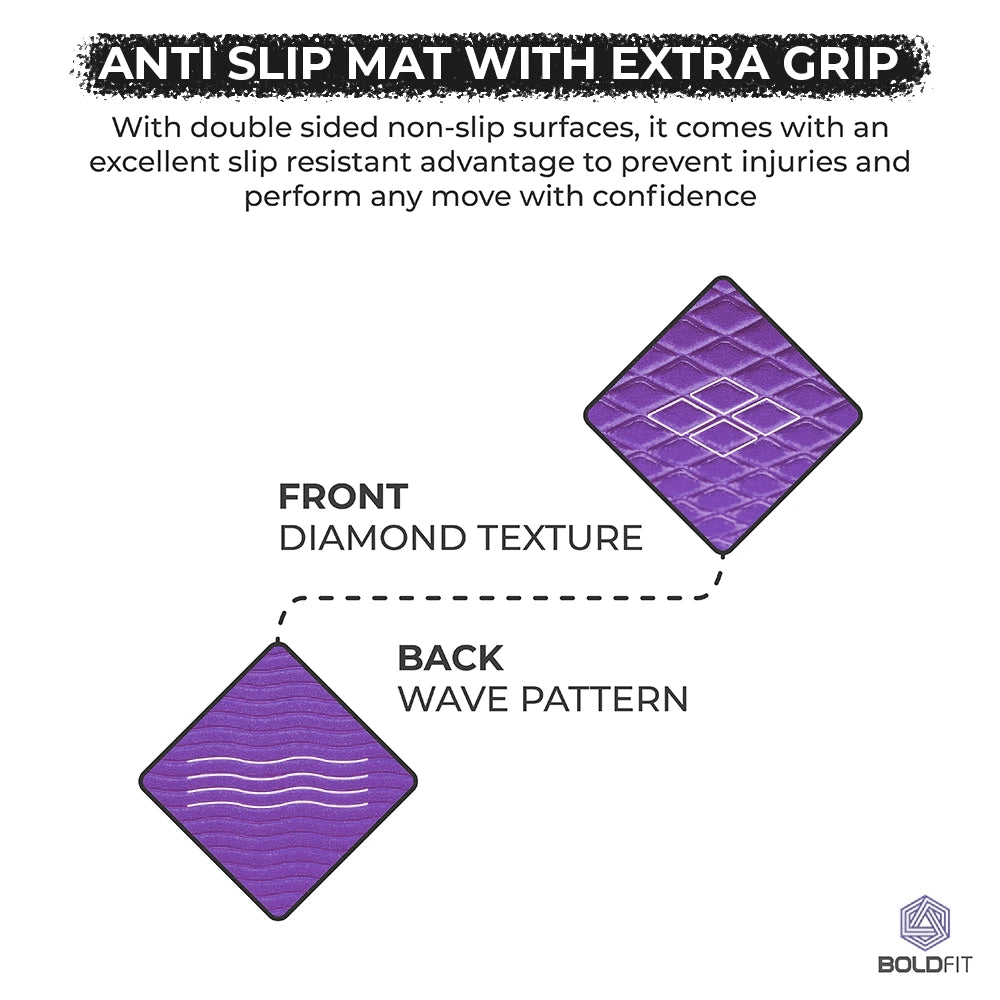 ANTI SLIP MAT WITH EXTRA GRIP

With double sided non-slip surfaces, it comes with an excellent slip resistant advantage to prevent injuries and perform any move with confidence

FRONT
DIAMOND TEXTURE

BACK
WAVE PATTERN

BOLDFIT